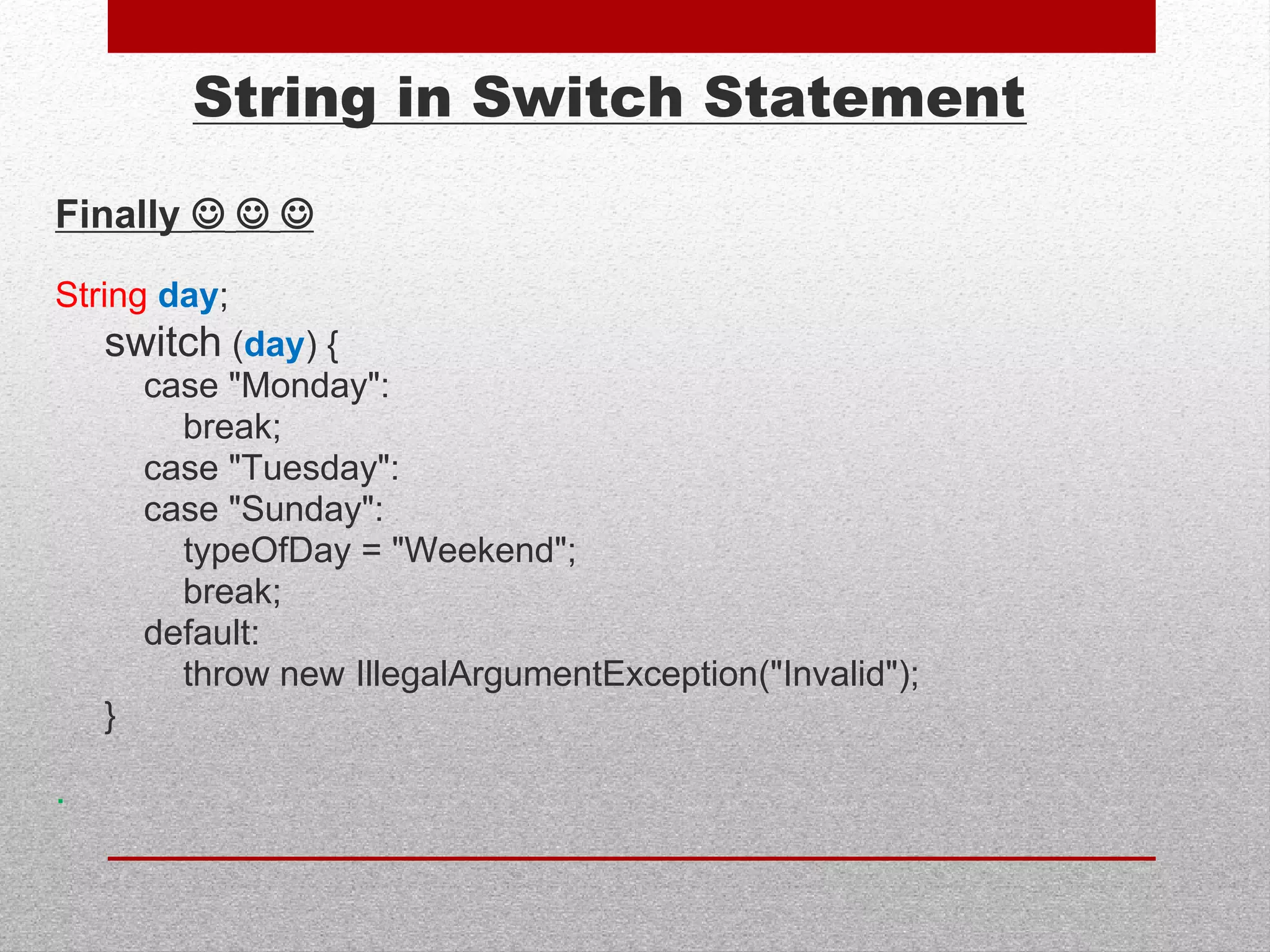 String in Switch Statement

Finally ☺ ☺ ☺

String day;
switch (day) {
case "Monday":
break;
case "Tuesday":
case "Sunday":
typeOfDay = "Weekend";
break;
default:
throw new IllegalArgumentException("Invalid");
}

.